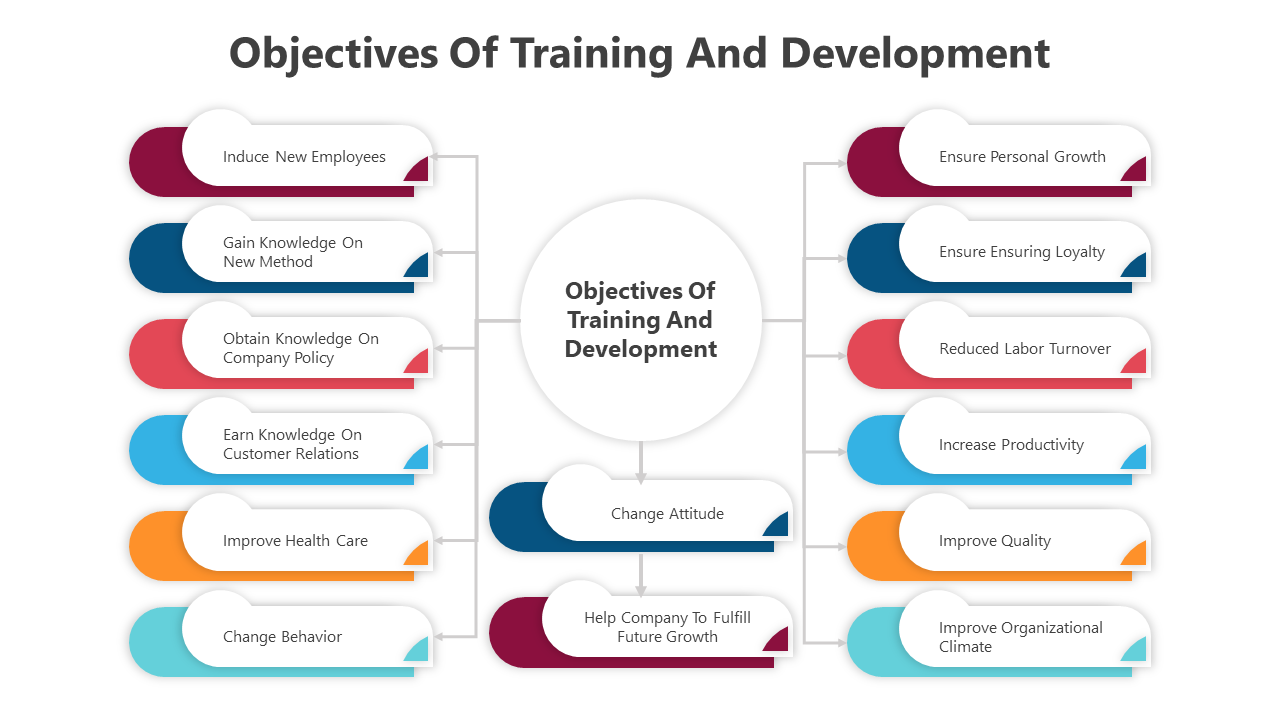 Objectives Of Training And Development

Induce New Employees

Gain Knowledge On New Method

Obtain Knowledge On Company Policy

Earn Knowledge On Customer Relations

Improve Health Care

Change Behavior

Objectives Of Training And Development

Change Attitude

Help Company To Fulfill Future Growth

Ensure Personal Growth

Ensure Ensuring Loyalty

Reduced Labor Turnover

Increase Productivity

Improve Quality

Improve Organizational Climate